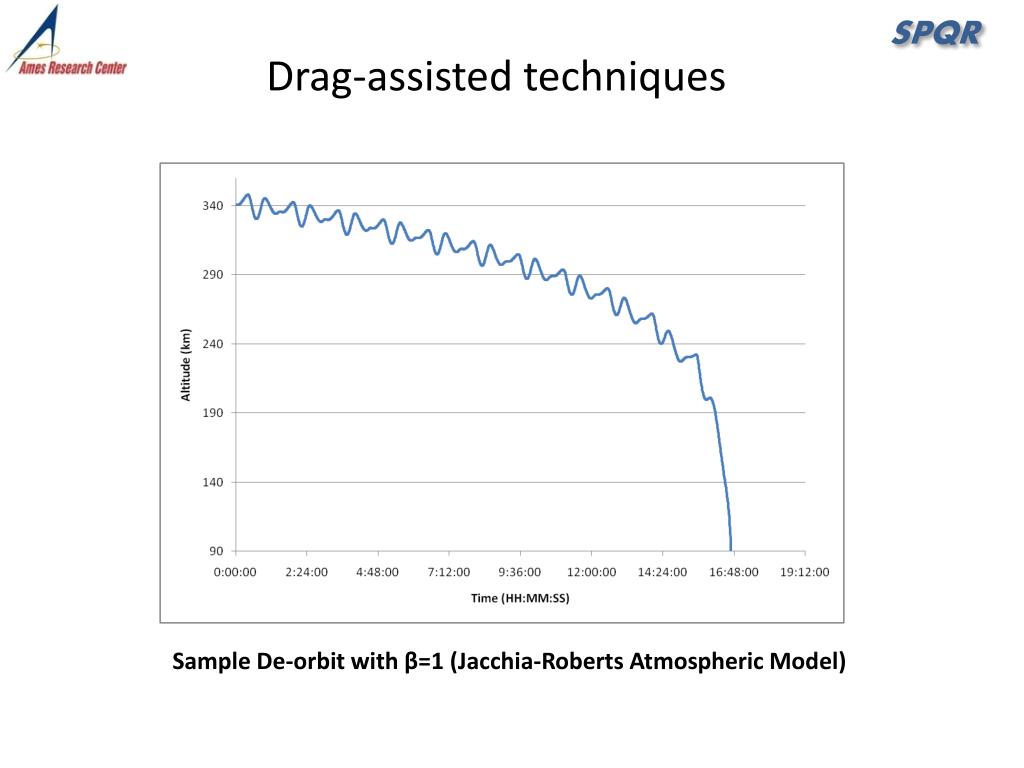 Ames Research Center

SPQR

Drag-assisted techniques

340
290
240
190
140
90

Altitude (km)

0:00:00 2:24:00 4:48:00 7:12:00 9:36:00 12:00:00 14:24:00 16:48:00 19:12:00

Time (HH:MM:SS)

Sample De-orbit with β=1 (Jacchia-Roberts Atmospheric Model)